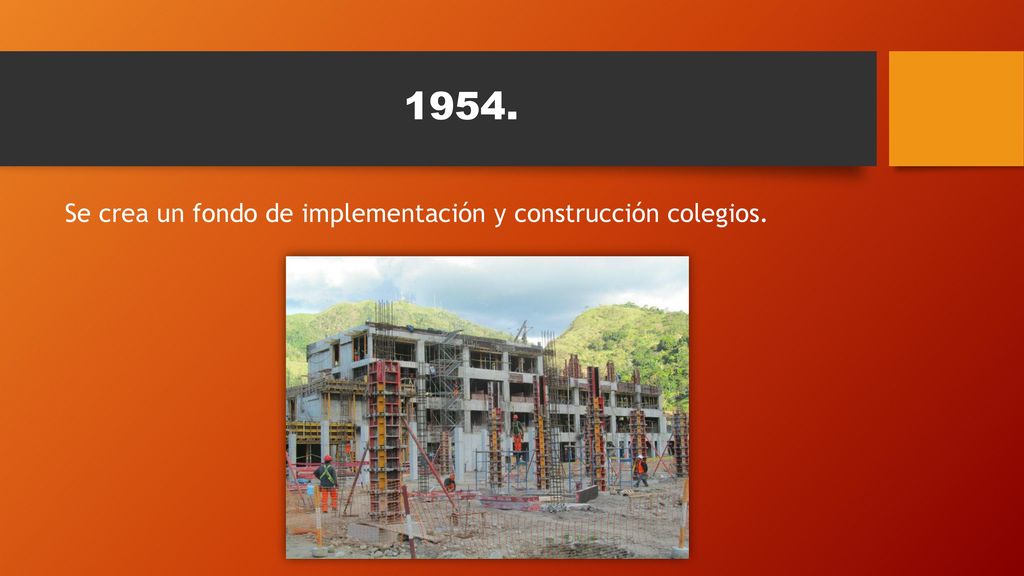 1954.

Se crea un fondo de implementación y construcción colegios.